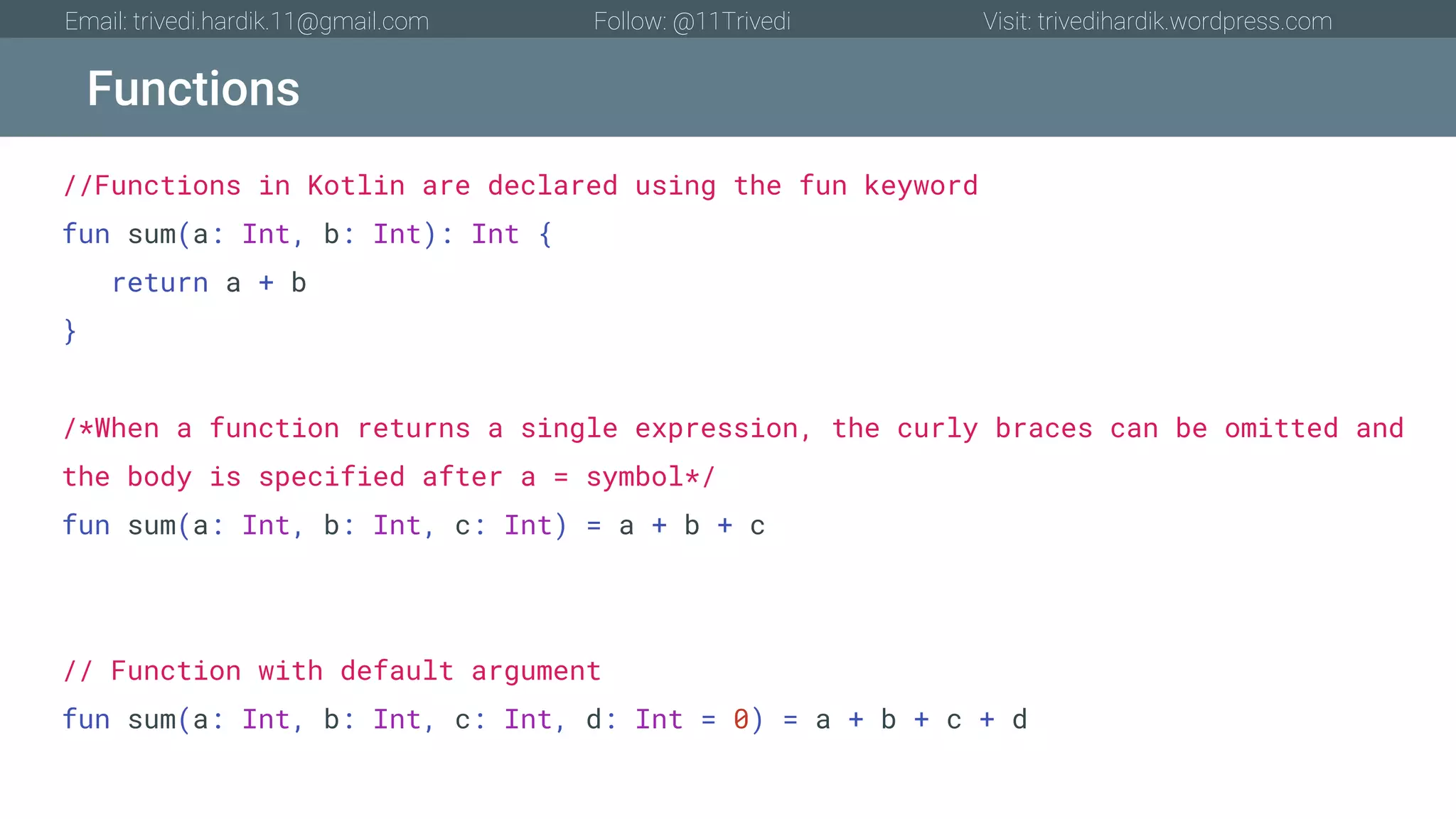 Email: trivedi.hardik.11@gmail.com Follow: @11Trivedi Visit: trivedihardik.wordpress.com

Functions

//Functions in Kotlin are declared using the fun keyword
fun sum(a: Int, b: Int): Int {
return a + b
}

/*When a function returns a single expression, the curly braces can be omitted and the body is specified after a = symbol*/
fun sum(a: Int, b: Int, c: Int) = a + b + c

// Function with default argument
fun sum(a: Int, b: Int, c: Int, d: Int = 0) = a + b + c + d